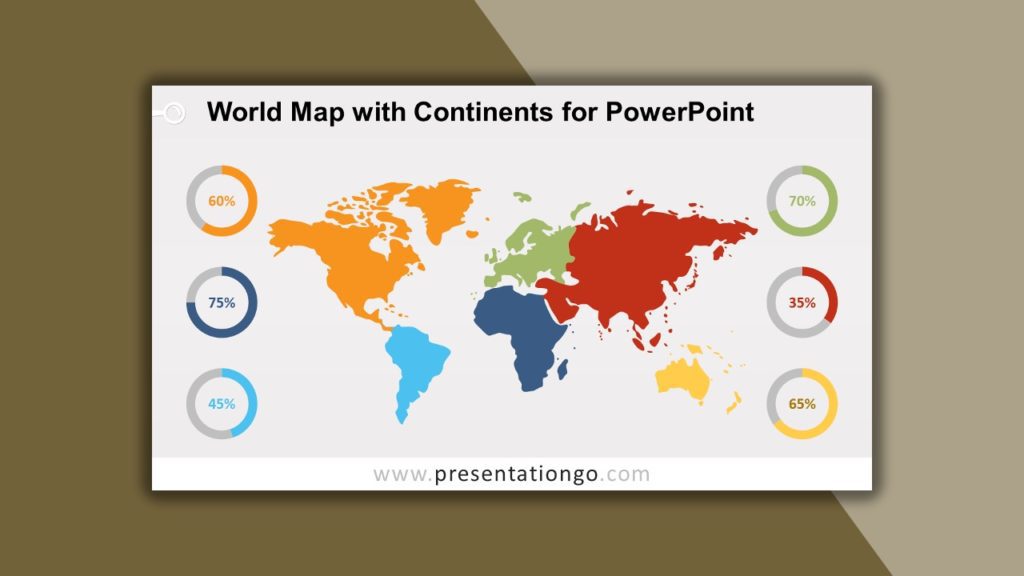 World Map with Continents for PowerPoint

60%

75%

45%

70%

35%

65%

www.presentationgo.com